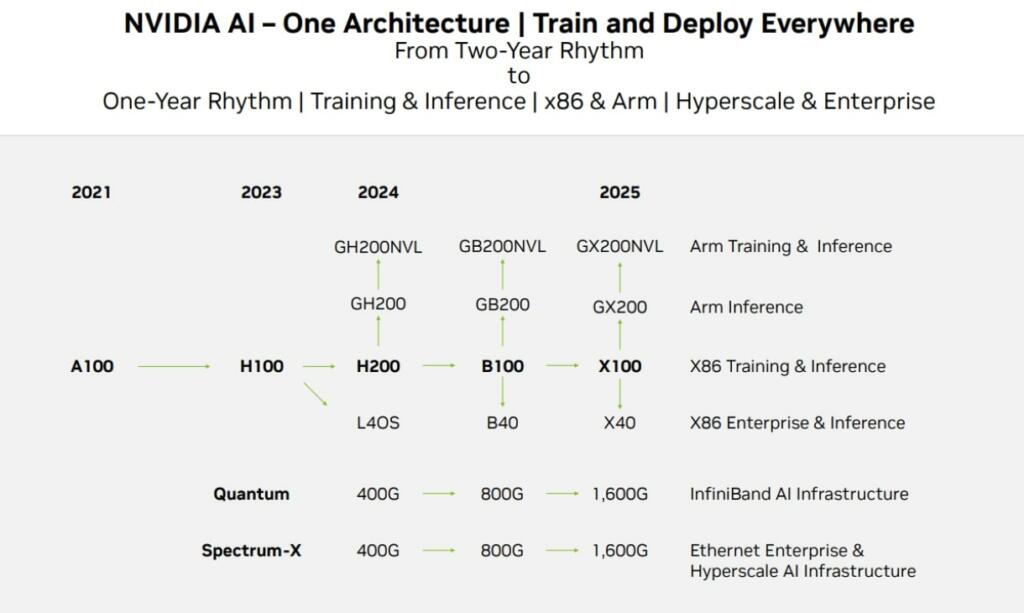 NVIDIA AI – One Architecture | Train and Deploy Everywhere
From Two-Year Rhythm
to
One-Year Rhythm | Training & Inference | x86 & Arm | Hyperscale & Enterprise

2021
2023
2024
2025

GH200NVL
GB200NVL
GX200NVL
Arm Training & Inference

GH200
GB200
GX200
Arm Inference

A100
H100
H200
B100
X100
X86 Training & Inference

L4OS
B40
X40
X86 Enterprise & Inference

Quantum
400G
800G
1,600G
InfiniBand AI Infrastructure

Spectrum-X
400G
800G
1,600G
Ethernet Enterprise & Hyperscale AI Infrastructure